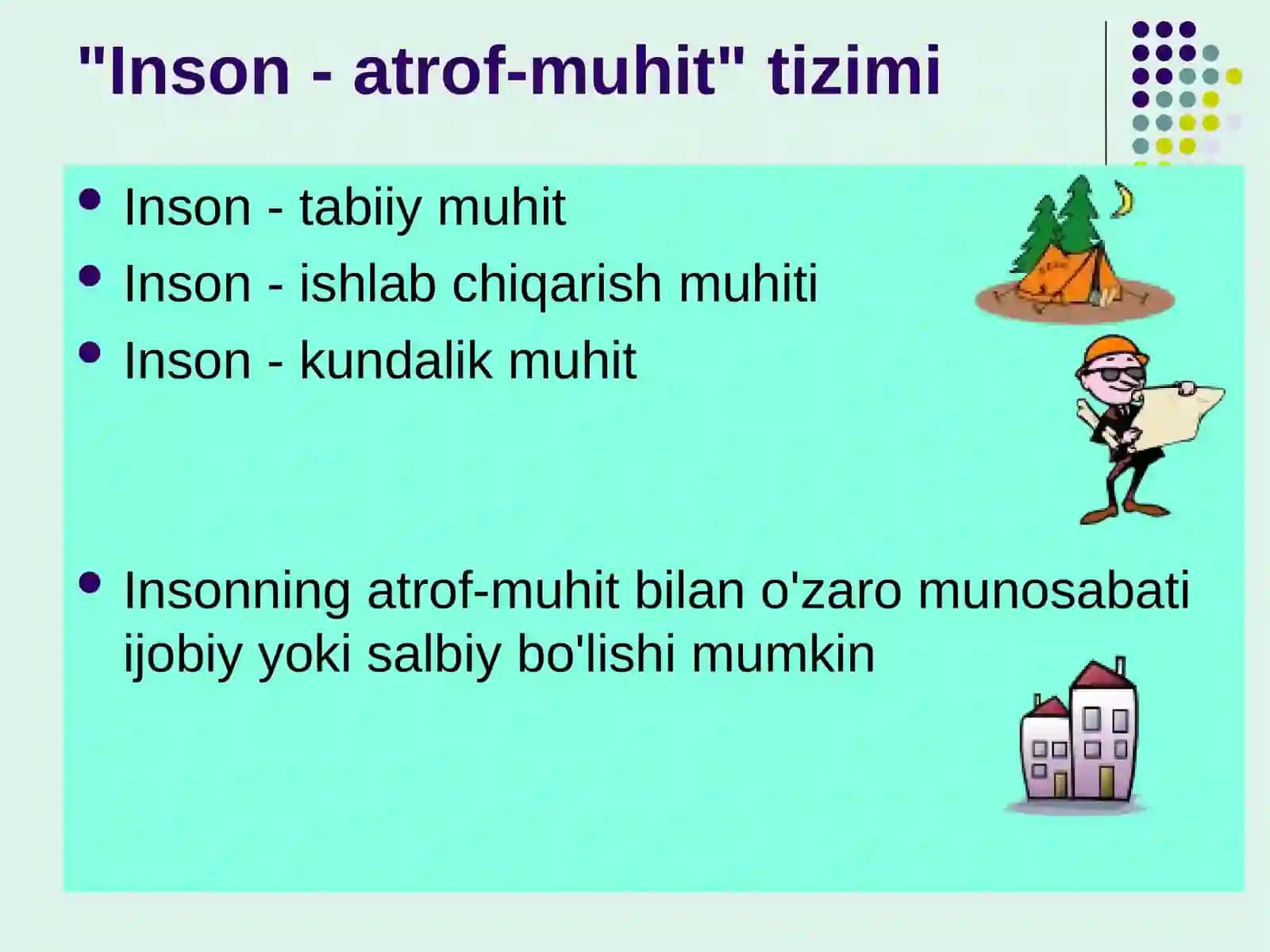 "Inson - atrof-muhit" tizimi

- Inson - tabiiy muhit
- Inson - ishlab chiqarish muhiti
- Inson - kundalik muhit

- Insonning atrof-muhit bilan o'zaro munosabati ijobiy yoki salbiy bo'lishi mumkin